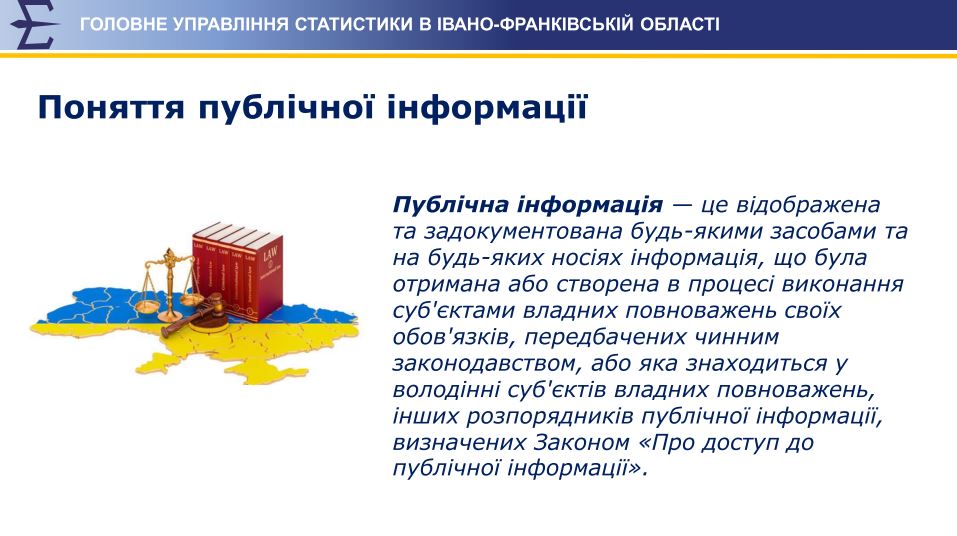 ГОЛОВНЕ УПРАВЛІННЯ СТАТИСТИКИ В ІВАНО-ФРАНКІВСЬКІЙ ОБЛАСТІ

Поняття публічної інформації

LAW LAW LAW LAW LAW

Публічна інформація — це відображена та задокументована будь-якими засобами та на будь-яких носіях інформація, що була отримана або створена в процесі виконання суб'єктами владних повноважень своїх обов'язків, передбачених чинним законодавством, або яка знаходиться у володінні суб'єктів владних повноважень, інших розпорядників публічної інформації, визначених Законом «Про доступ до публічної інформації».